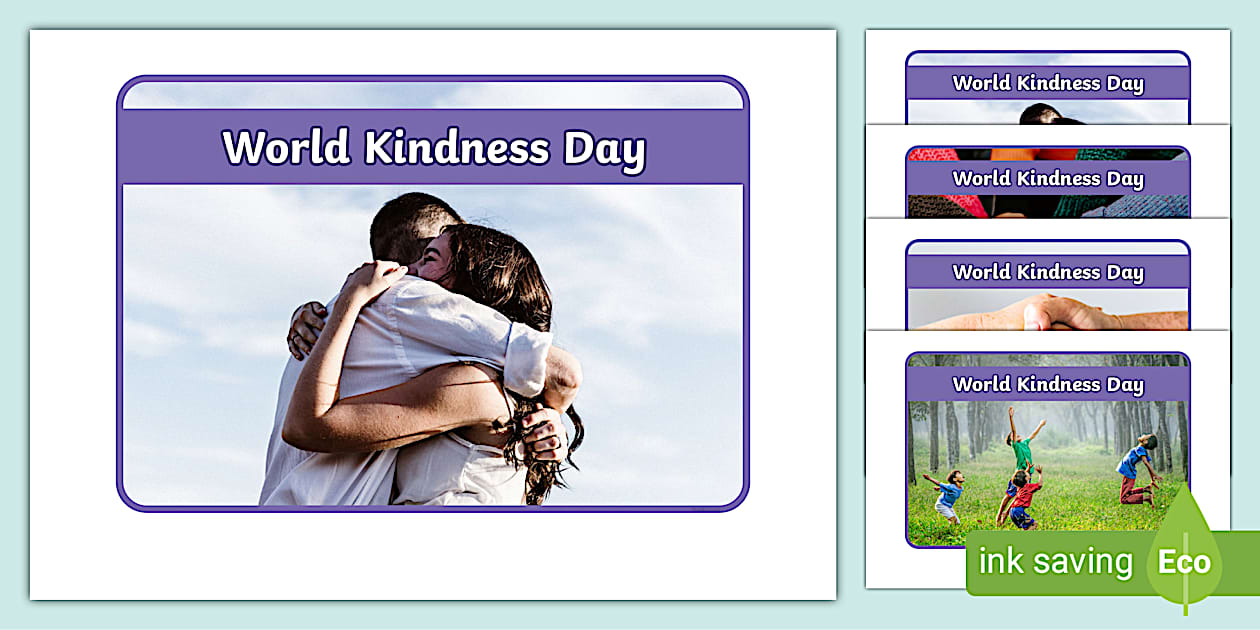 World Kindness Day

World Kindness Day

World Kindness Day

World Kindness Day

World Kindness Day

ink saving Eco